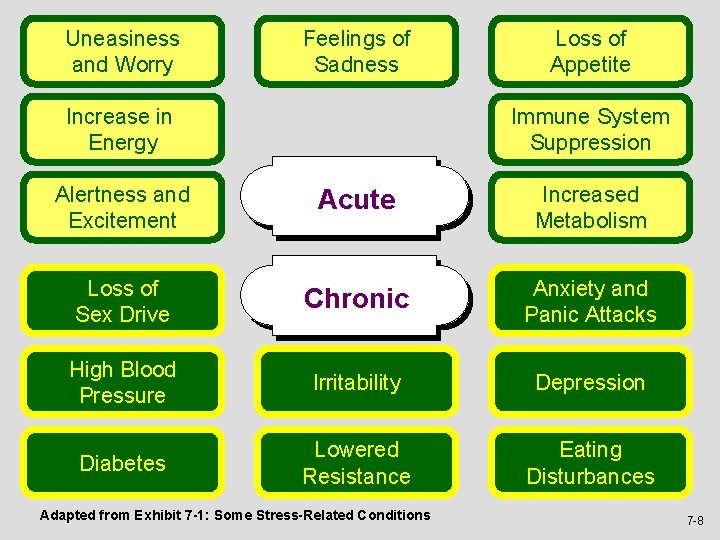 Uneasiness and Worry

Feelings of Sadness

Loss of Appetite

Increase in Energy

Immune System Suppression

Alertness and Excitement

Acute

Increased Metabolism

Loss of Sex Drive

Chronic

Anxiety and Panic Attacks

High Blood Pressure

Irritability

Depression

Diabetes

Lowered Resistance

Eating Disturbances

Adapted from Exhibit 7-1: Some Stress-Related Conditions

7-8